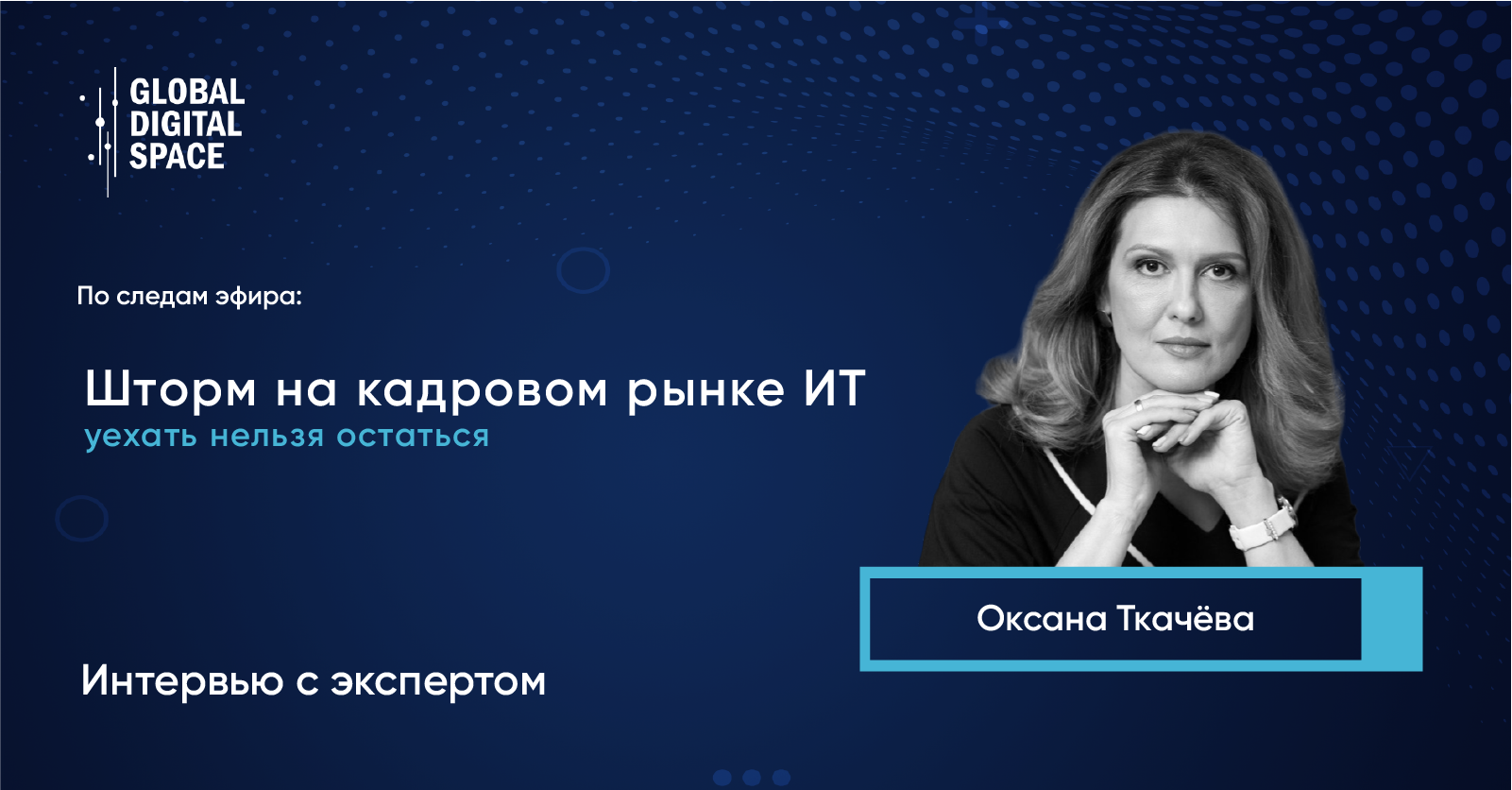 GLOBAL
DIGITAL
SPACE

По следам эфира:

Шторм на кадровом рынке ИТ
уехать нельзя остаться

Оксана Ткачёва

Интервью с экспертом